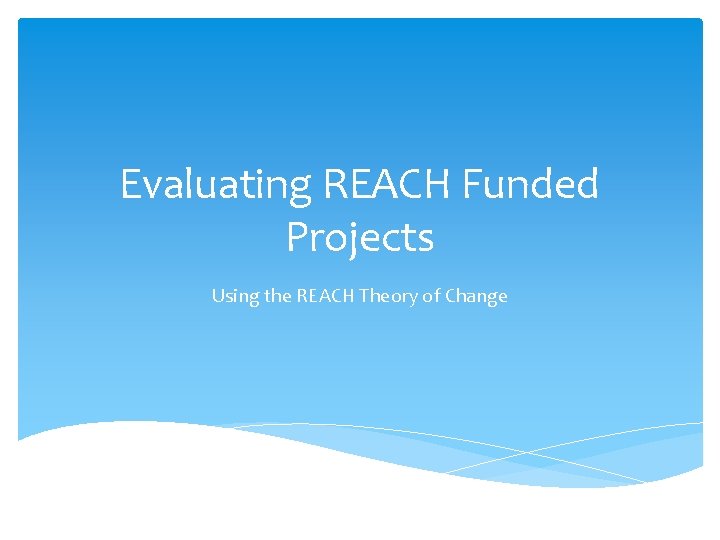 Evaluating REACH Funded Projects

Using the REACH Theory of Change